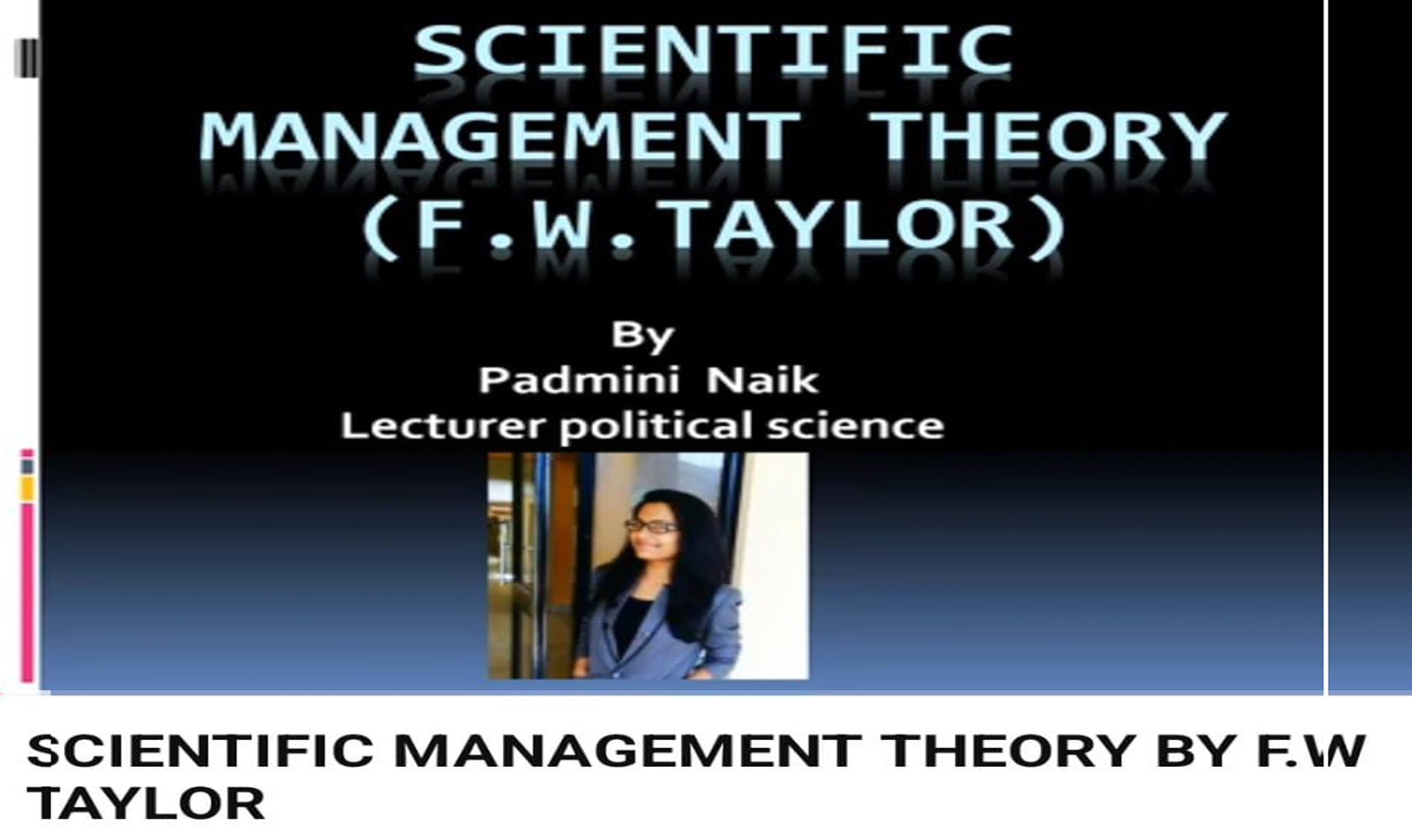 SCIENTIFIC MANAGEMENT THEORY (F.W.TAYLOR)

By
Padmini Naik
Lecturer political science

SCIENTIFIC MANAGEMENT THEORY BY F.W TAYLOR